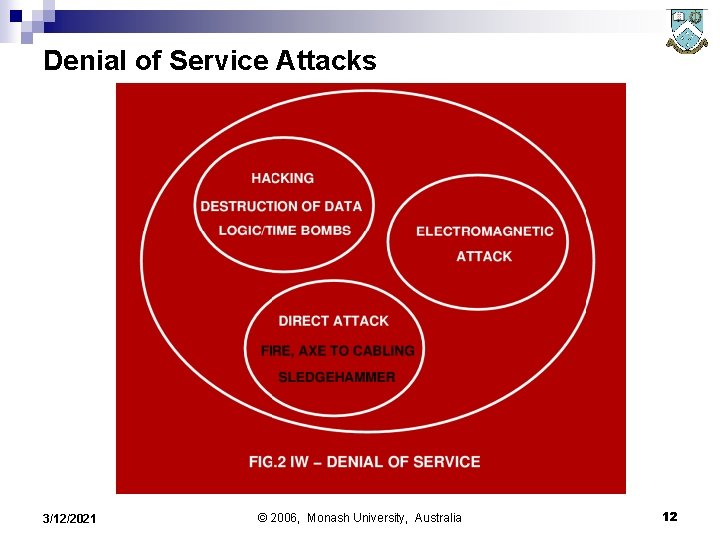 Denial of Service Attacks

HACKING
DESTRUCTION OF DATA
LOGIC/TIME BOMBS

ELECTROMAGNETIC
ATTACK

DIRECT ATTACK
FIRE, AXE TO CABLING
SLEDGEHAMMER

FIG.2 IW – DENIAL OF SERVICE

3/12/2021

© 2006, Monash University, Australia

12